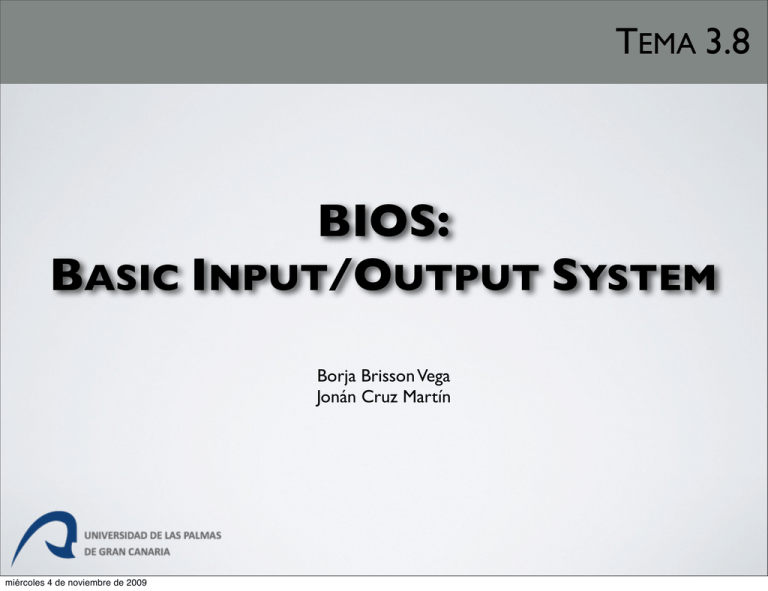 TEMA 3.8

BIOS:
BASIC INPUT/OUTPUT SYSTEM

Borja Brisson Vega
Jonán Cruz Martín

UNIVERSIDAD DE LAS PALMAS
DE GRAN CANARIA

miércoles 4 de noviembre de 2009